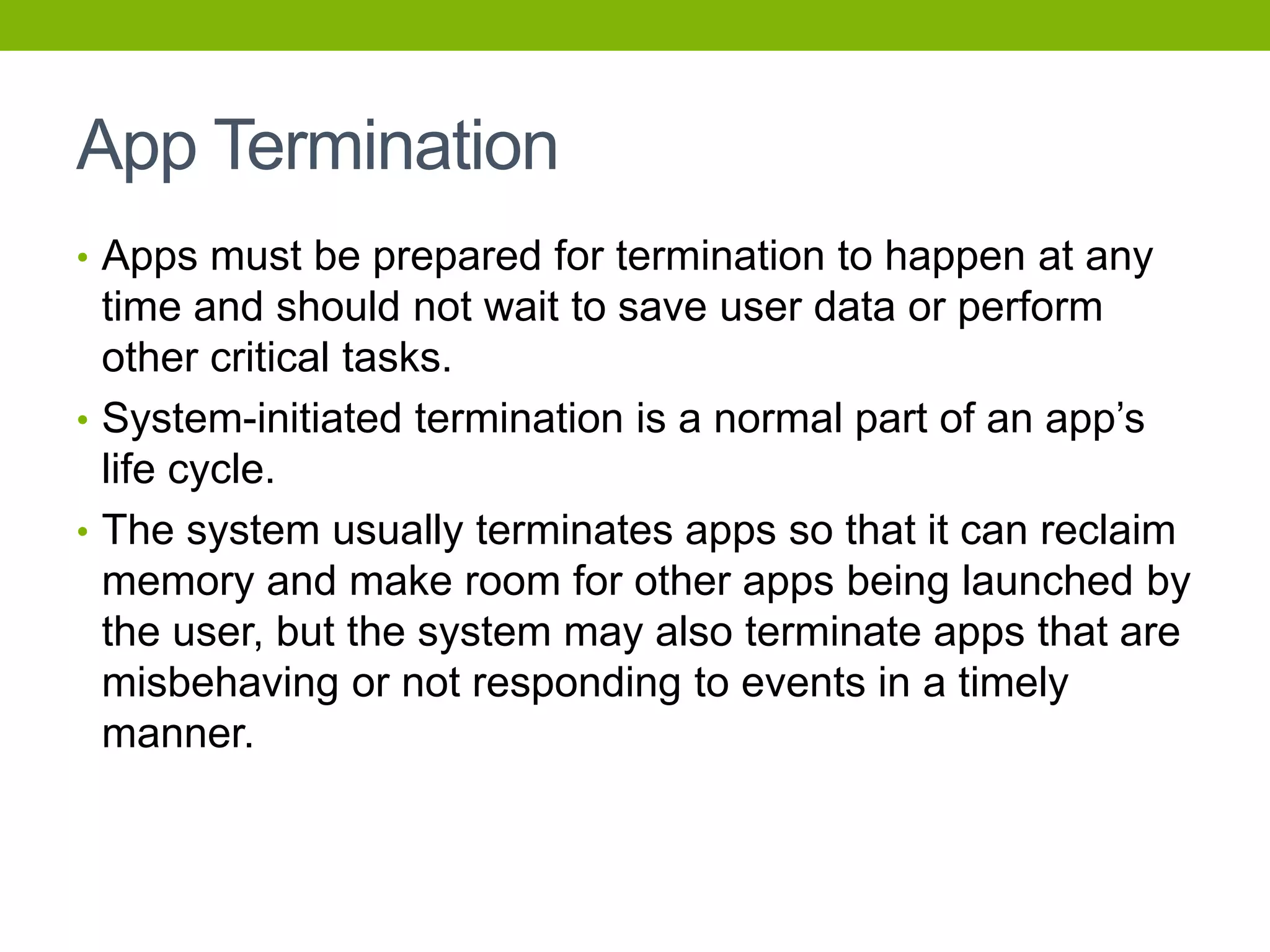 App Termination

• Apps must be prepared for termination to happen at any time and should not wait to save user data or perform other critical tasks.

• System-initiated termination is a normal part of an app’s life cycle.

• The system usually terminates apps so that it can reclaim memory and make room for other apps being launched by the user, but the system may also terminate apps that are misbehaving or not responding to events in a timely manner.